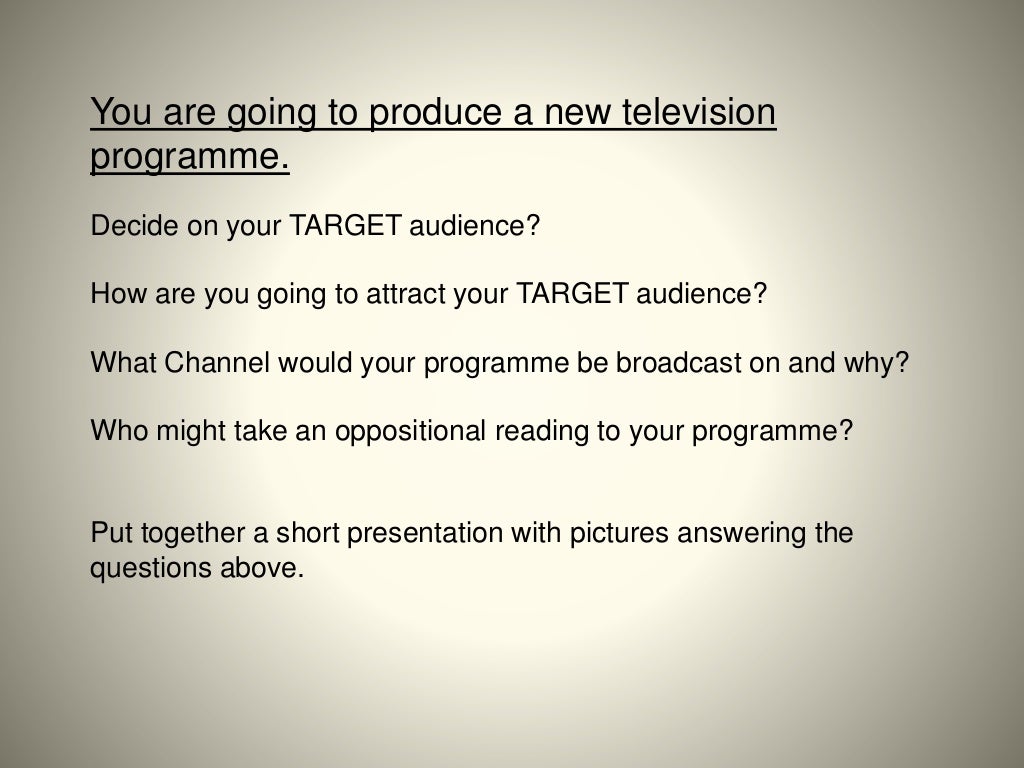 You are going to produce a new television programme.

Decide on your TARGET audience?

How are you going to attract your TARGET audience?

What Channel would your programme be broadcast on and why?

Who might take an oppositional reading to your programme?

Put together a short presentation with pictures answering the questions above.